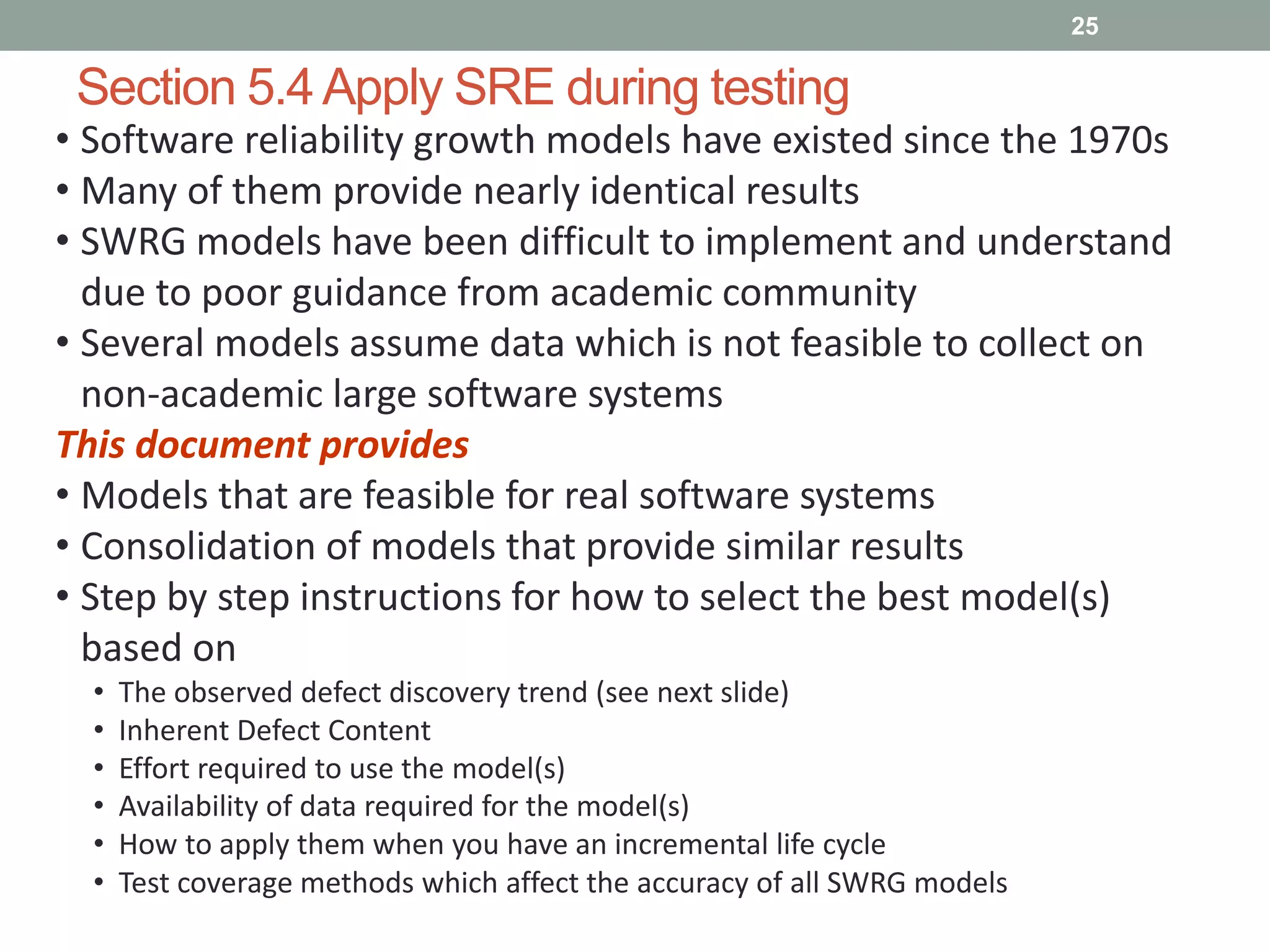 25

Section 5.4 Apply SRE during testing

• Software reliability growth models have existed since the 1970s
• Many of them provide nearly identical results
• SWRG models have been difficult to implement and understand due to poor guidance from academic community
• Several models assume data which is not feasible to collect on non-academic large software systems

This document provides

• Models that are feasible for real software systems
• Consolidation of models that provide similar results
• Step by step instructions for how to select the best model(s) based on
  • The observed defect discovery trend (see next slide)
  • Inherent Defect Content
  • Effort required to use the model(s)
  • Availability of data required for the model(s)
  • How to apply them when you have an incremental life cycle
  • Test coverage methods which affect the accuracy of all SWRG models